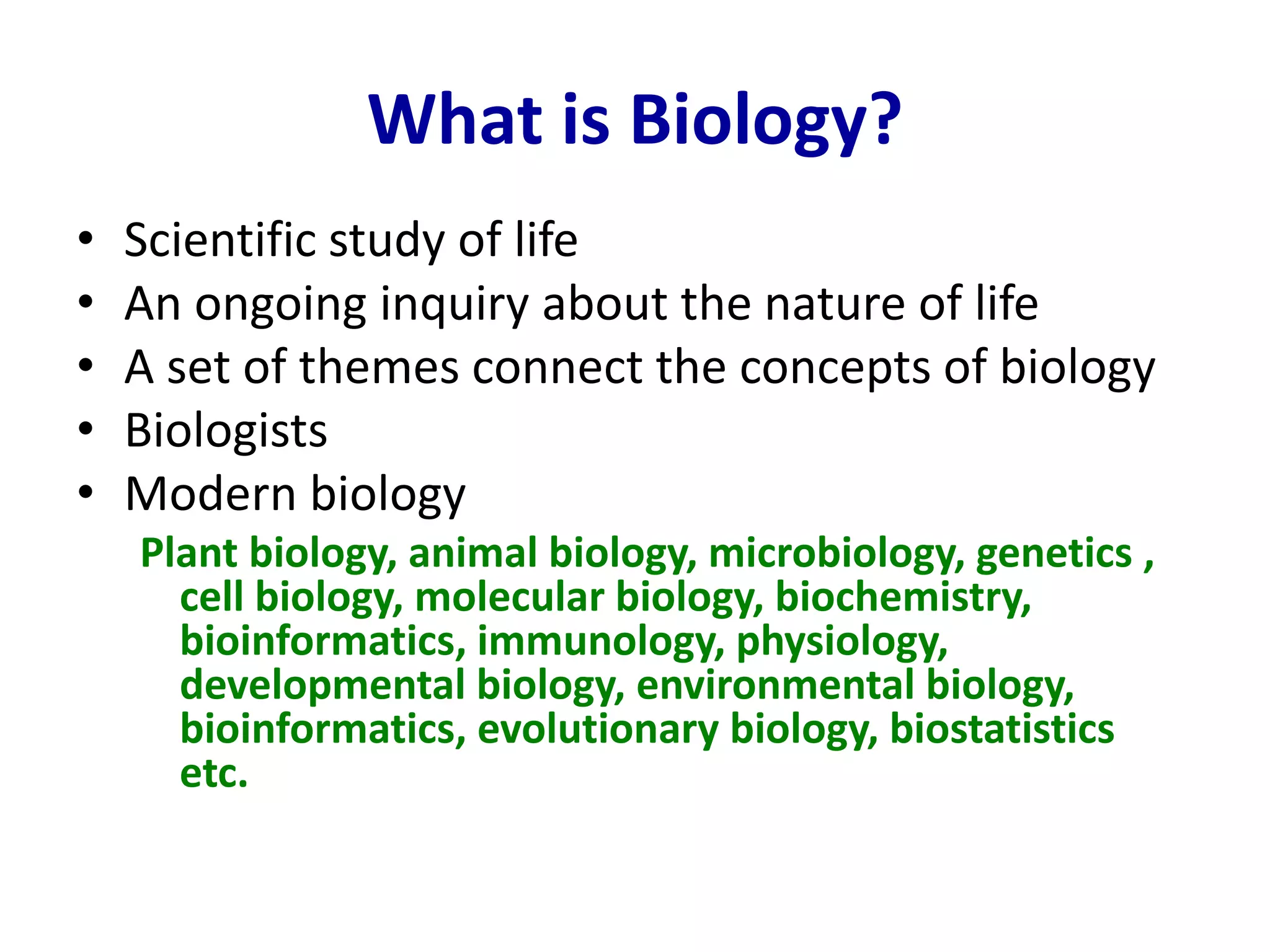 What is Biology?

• Scientific study of life
• An ongoing inquiry about the nature of life
• A set of themes connect the concepts of biology
• Biologists
• Modern biology

Plant biology, animal biology, microbiology, genetics , cell biology, molecular biology, biochemistry, bioinformatics, immunology, physiology, developmental biology, environmental biology, bioinformatics, evolutionary biology, biostatistics etc.